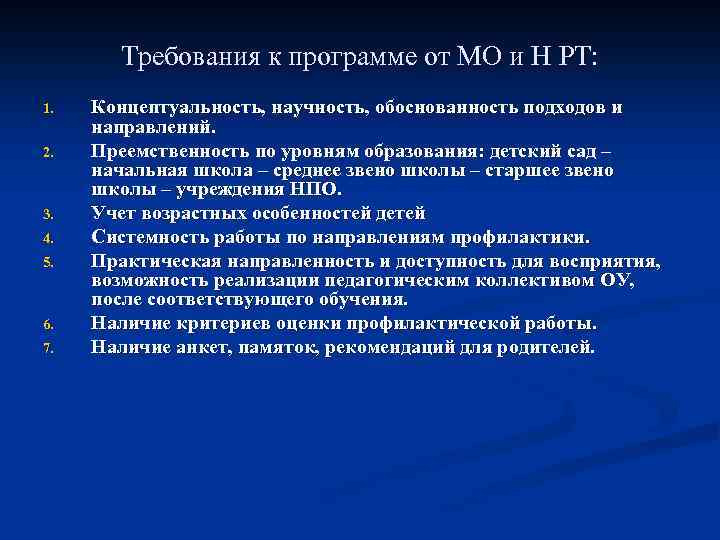 Требования к программе от МО и Н РТ:

1. Концептуальность, научность, обоснованность подходов и направлений.
2. Преемственность по уровням образования: детский сад – начальная школа – среднее звено школы – старшее звено школы – учреждения НПО.
3. Учет возрастных особенностей детей
4. Системность работы по направлениям профилактики.
5. Практическая направленность и доступность для восприятия, возможность реализации педагогическим коллективом ОУ, после соответствующего обучения.
6. Наличие критериев оценки профилактической работы.
7. Наличие анкет, памяток, рекомендаций для родителей.